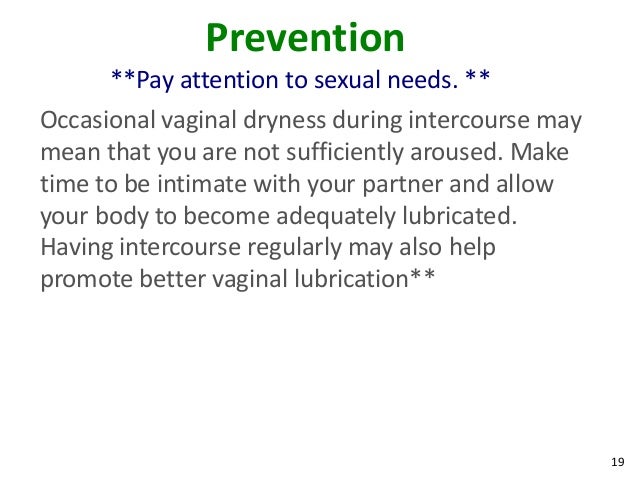 Prevention

**Pay attention to sexual needs. **

Occasional vaginal dryness during intercourse may mean that you are not sufficiently aroused. Make time to be intimate with your partner and allow your body to become adequately lubricated. Having intercourse regularly may also help promote better vaginal lubrication**

19